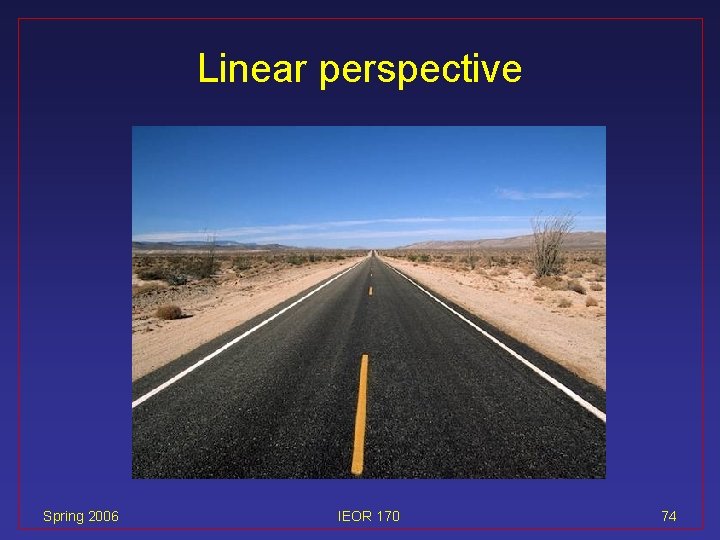 Linear perspective

Spring 2006 IEOR 170 74